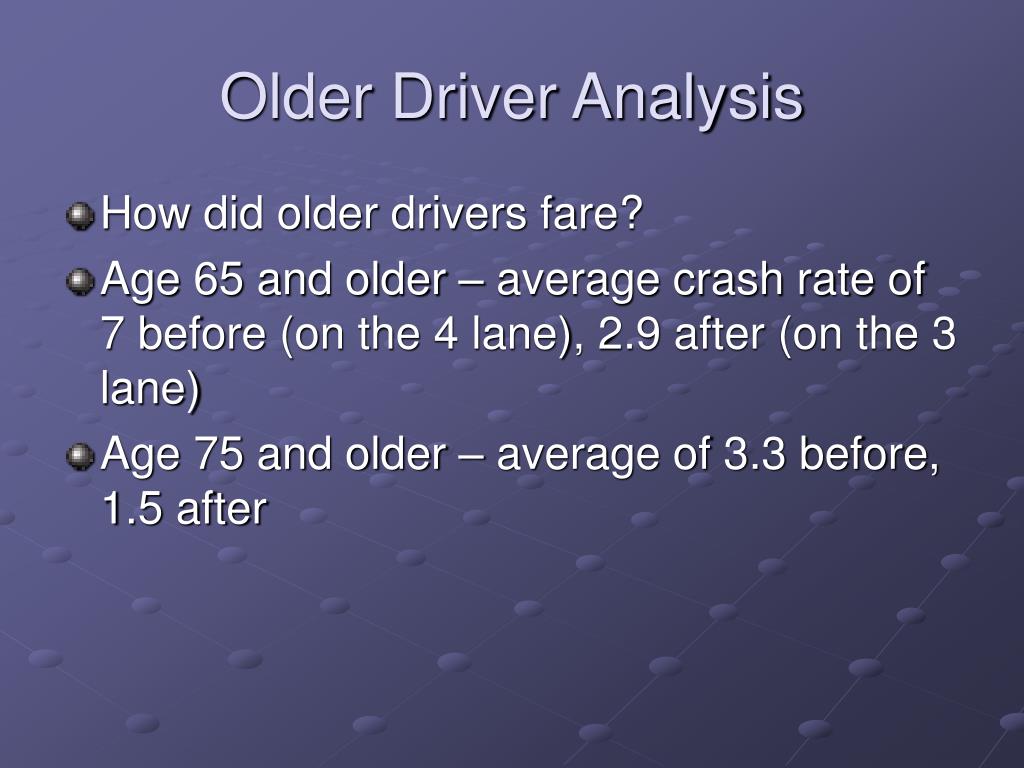 Older Driver Analysis

How did older drivers fare?

Age 65 and older – average crash rate of 7 before (on the 4 lane), 2.9 after (on the 3 lane)

Age 75 and older – average of 3.3 before, 1.5 after